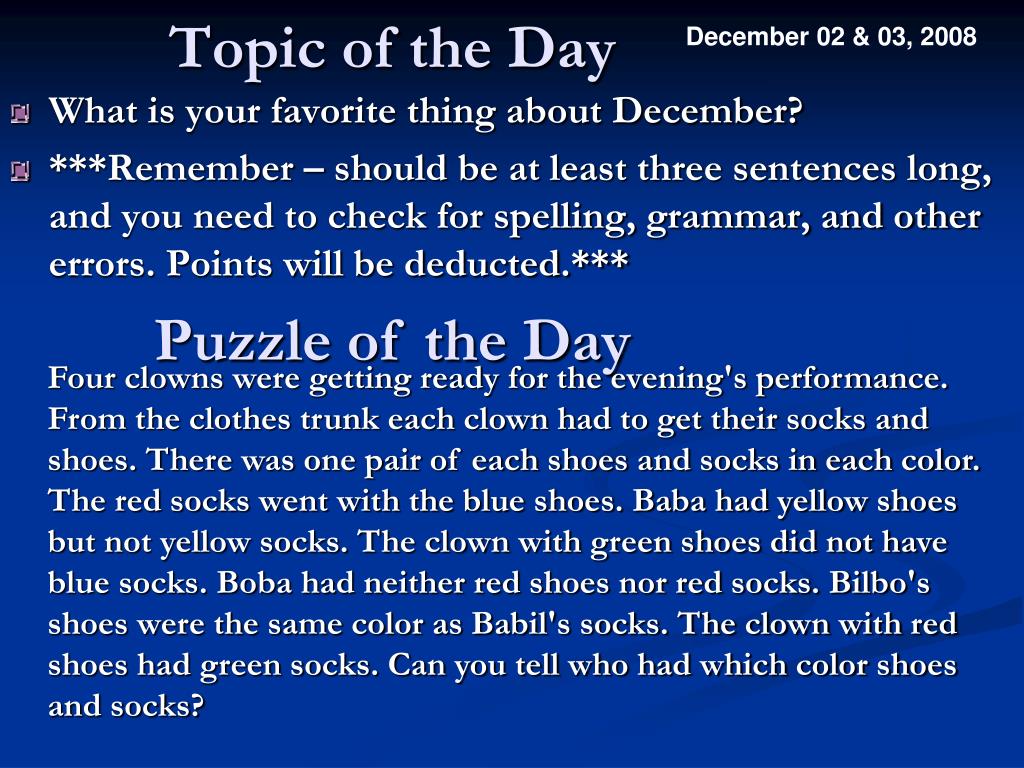 Topic of the Day

December 02 & 03, 2008

What is your favorite thing about December?

***Remember – should be at least three sentences long, and you need to check for spelling, grammar, and other errors. Points will be deducted.***

Puzzle of the Day

Four clowns were getting ready for the evening's performance. From the clothes trunk each clown had to get their socks and shoes. There was one pair of each shoes and socks in each color. The red socks went with the blue shoes. Baba had yellow shoes but not yellow socks. The clown with green shoes did not have blue socks. Boba had neither red shoes nor red socks. Bilbo's shoes were the same color as Babil's socks. The clown with red shoes had green socks. Can you tell who had which color shoes and socks?